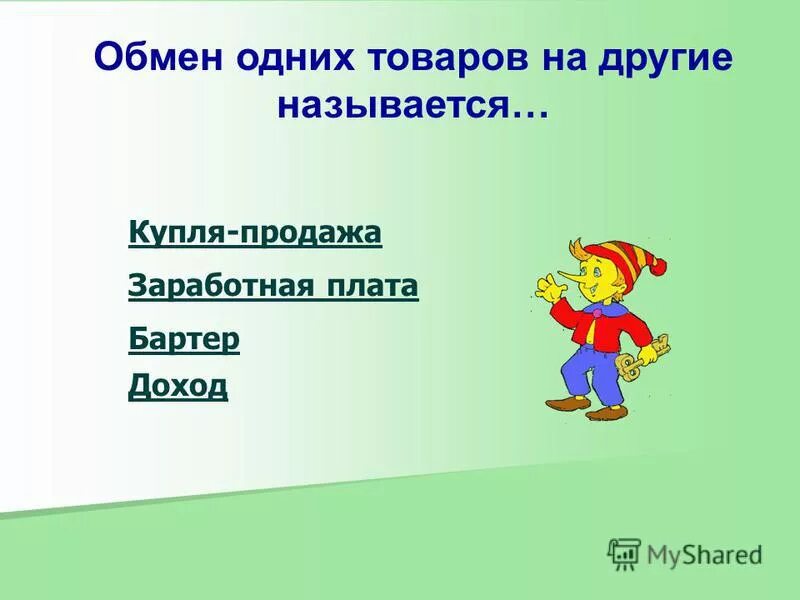 Обмен одних товаров на другие называется…

Купля-продажа

Заработная плата

Бартер

Доход

MyShared